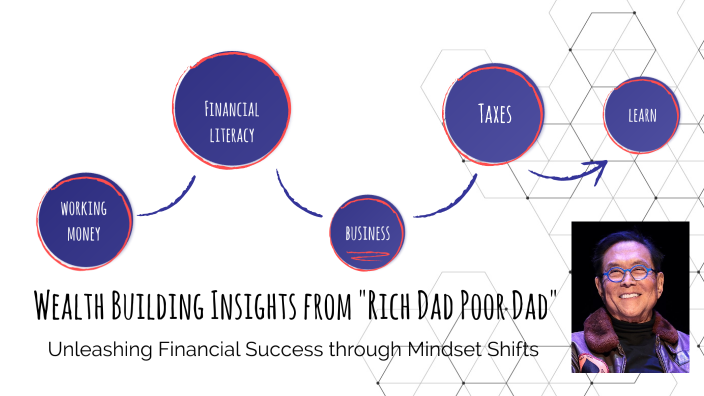 WORKING MONEY

FINANCIAL LITERACY

BUSINESS

TAXES

LEARN

WEALTH BUILDING INSIGHTS FROM "RICH DAD POOR DAD"

Unleashing Financial Success through Mindset Shifts